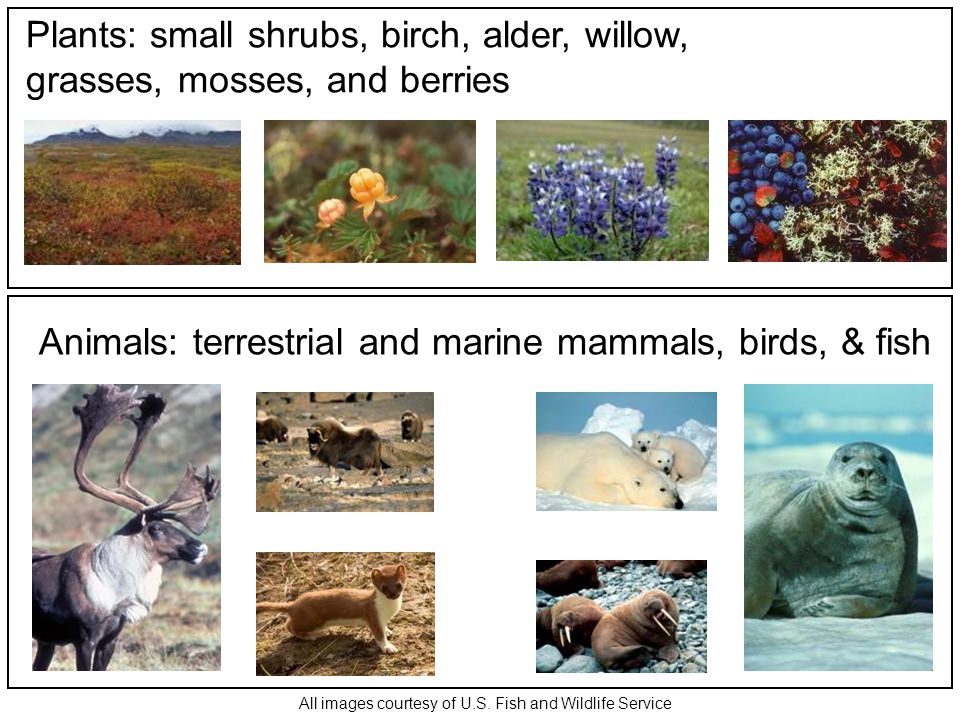 Plants: small shrubs, birch, alder, willow, grasses, mosses, and berries

Animals: terrestrial and marine mammals, birds, & fish

All images courtesy of U.S. Fish and Wildlife Service